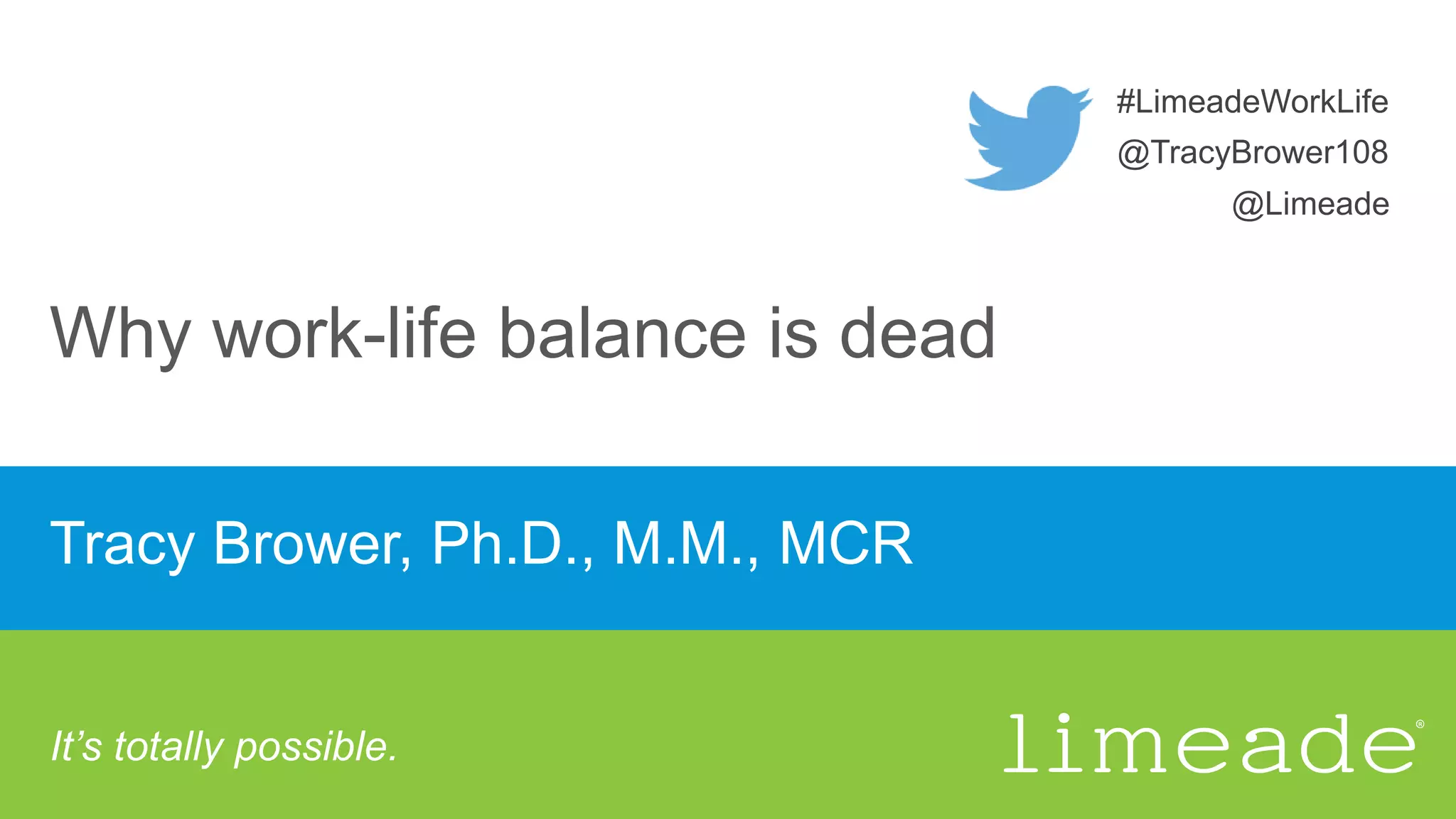 #LimeadeWorkLife
@TracyBrower108
@Limeade

Why work-life balance is dead

Tracy Brower, Ph.D., M.M., MCR

It's totally possible.

limeade®